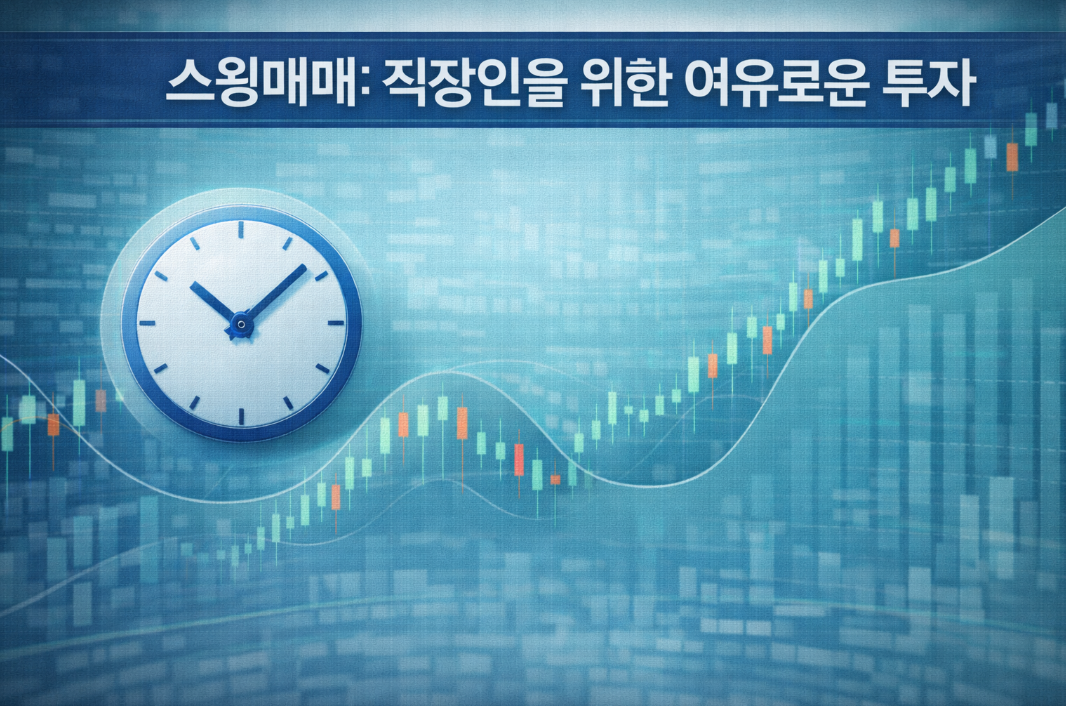 스윙매매: 직장인을 위한 여유로운 투자